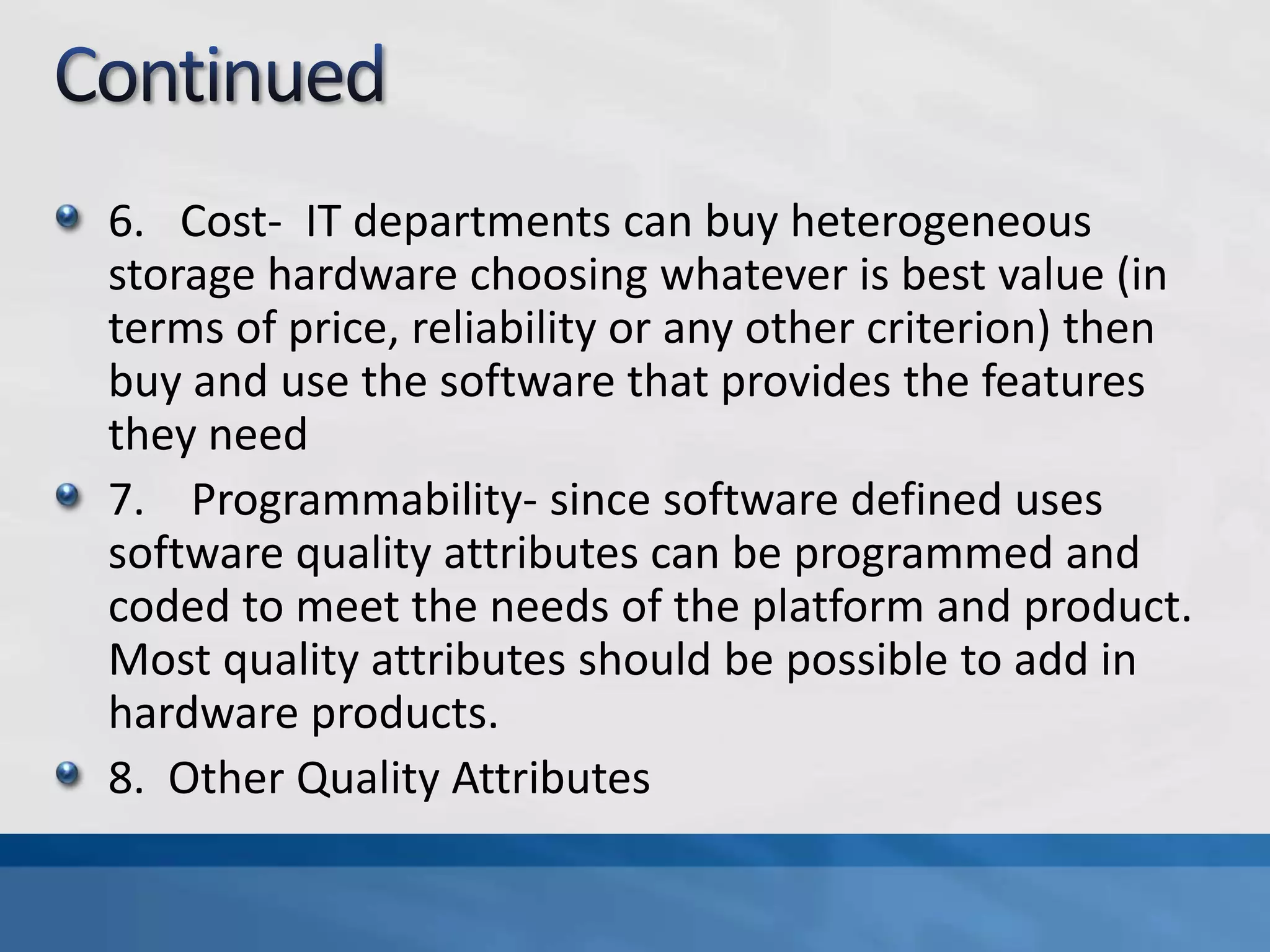 Continued

6. Cost- IT departments can buy heterogeneous storage hardware choosing whatever is best value (in terms of price, reliability or any other criterion) then buy and use the software that provides the features they need

7. Programmability- since software defined uses software quality attributes can be programmed and coded to meet the needs of the platform and product. Most quality attributes should be possible to add in hardware products.

8. Other Quality Attributes